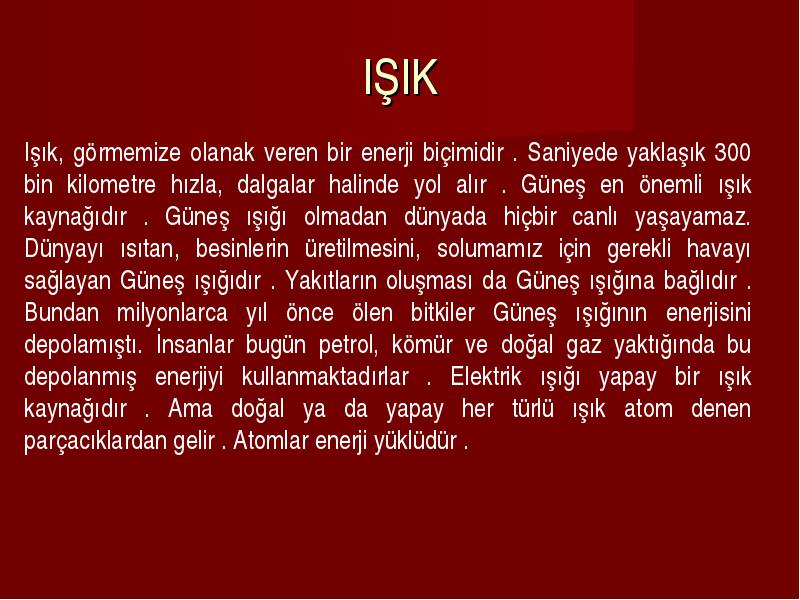 IŞIK

Işık, görmemize olanak veren bir enerji biçimidir . Saniyede yaklaşık 300 bin kilometre hızla, dalgalar halinde yol alır . Güneş en önemli ışık kaynağıdır . Güneş ışığı olmadan dünyada hiçbir canlı yaşayamaz. Dünyayı ısıtan, besinlerin üretilmesini, solumamız için gerekli havayı sağlayan Güneş ışığıdır . Yakıtların oluşması da Güneş ışığına bağlıdır . Bundan milyonlarca yıl önce ölen bitkiler Güneş ışığının enerjisini depolamıştı. İnsanlar bugün petrol, kömür ve doğal gaz yaktığında bu depolanmış enerjiyi kullanmaktadırlar . Elektrik ışığı yapay bir ışık kaynağıdır . Ama doğal ya da yapay her türlü ışık atom denen parçacıklardan gelir . Atomlar enerji yüklüdür .